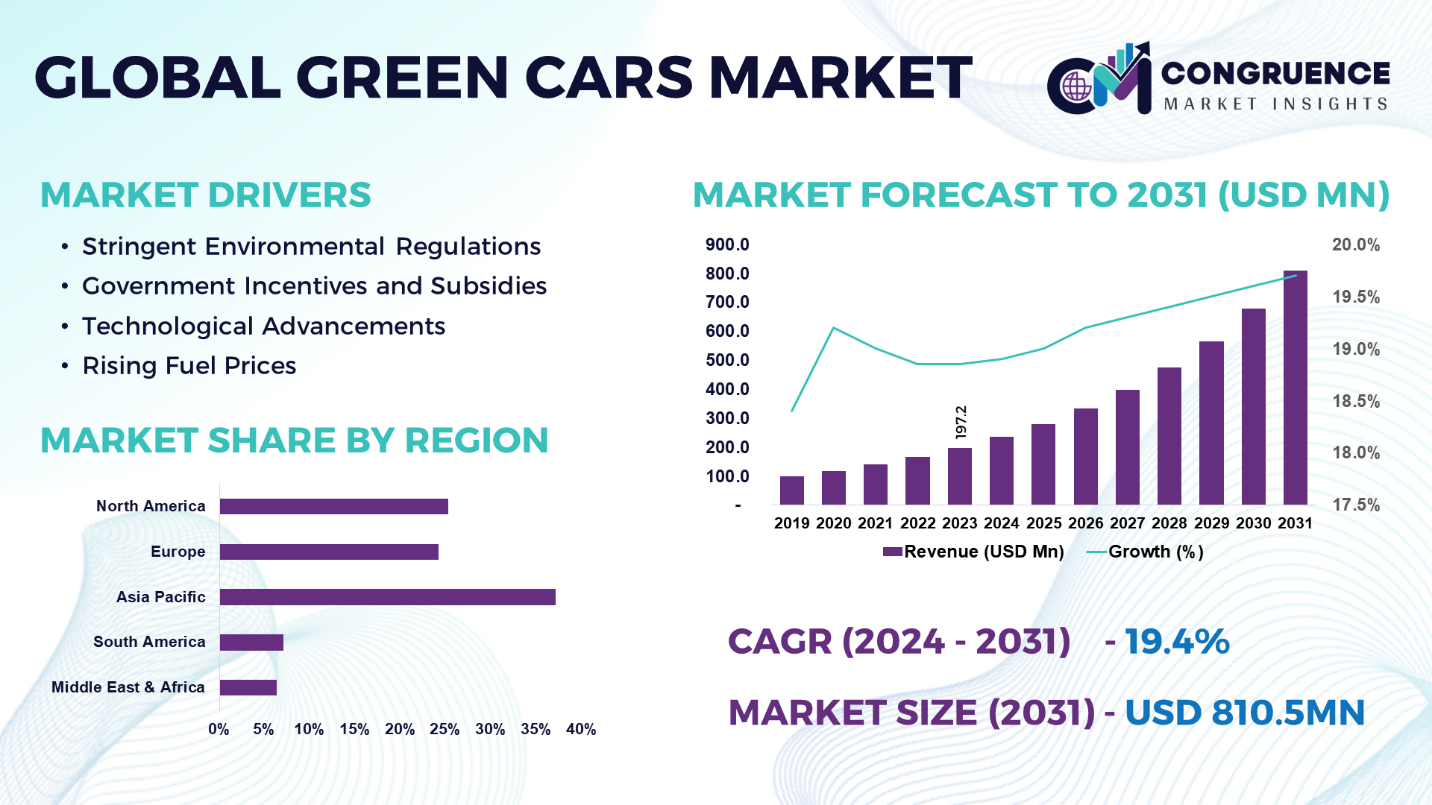 GLOBAL GREEN CARS MARKET

CM CONGRUENCE MARKET INSIGHTS

MARKET DRIVERS

• Stringent Environmental Regulations
• Government Incentives and Subsidies
• Technological Advancements
• Rising Fuel Prices

MARKET SHARE BY REGION

North America
Europe
Asia Pacific
South America
Middle East & Africa

0% 5% 10% 15% 20% 25% 30% 35% 40%

MARKET FORECAST TO 2031 (USD MN)

900.0
800.0
700.0
600.0
500.0
400.0
300.0
200.0
100.0
-

20.0%
19.5%
19.0%
18.5%
18.0%
17.5%

197.2

2019 2020 2021 2022 2023 2024 2025 2026 2027 2028 2029 2030 2031

Revenue (USD Mn) Growth (%)

CAGR (2024 - 2031) - 19.4%

MARKET SIZE (2031) - USD 810.5MN